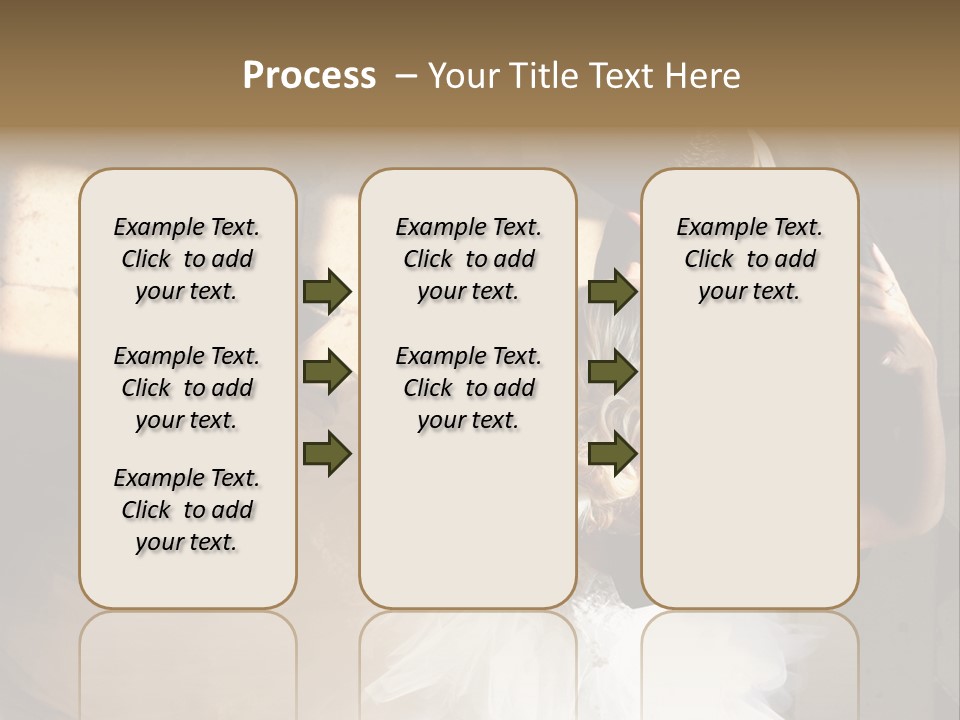 Process – Your Title Text Here

Example Text. Click to add your text.

Example Text. Click to add your text.

Example Text. Click to add your text.

Example Text. Click to add your text.

Example Text. Click to add your text.

Example Text. Click to add your text.